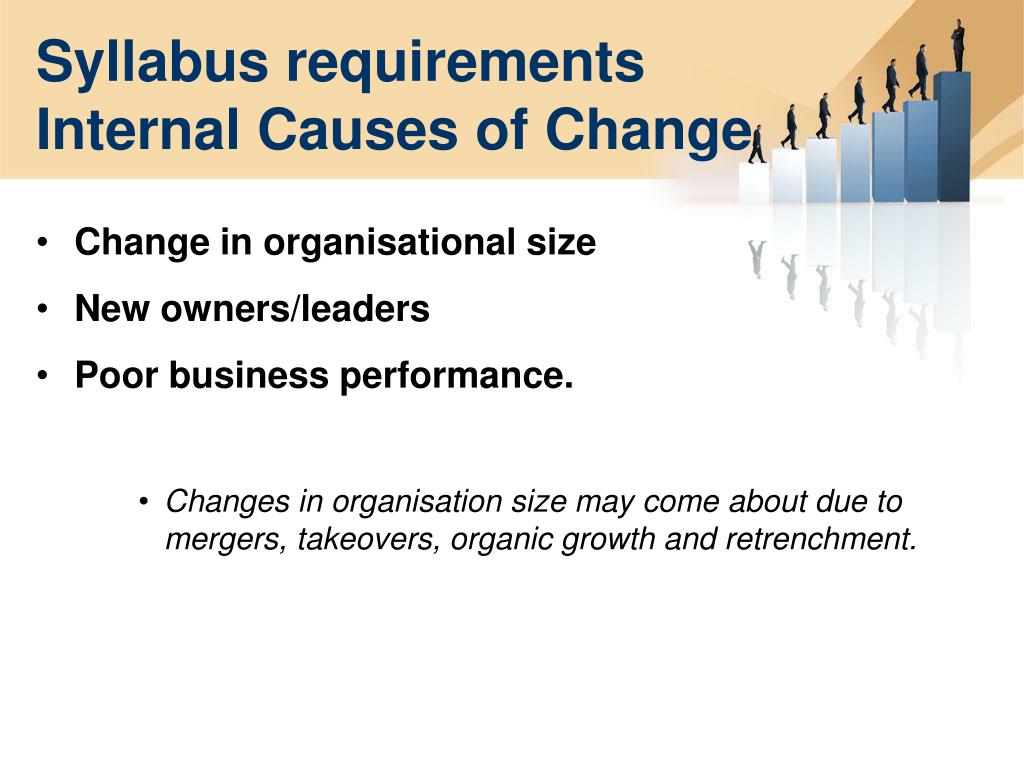 Syllabus requirements
Internal Causes of Change

• Change in organisational size
• New owners/leaders
• Poor business performance.

• Changes in organisation size may come about due to mergers, takeovers, organic growth and retrenchment.